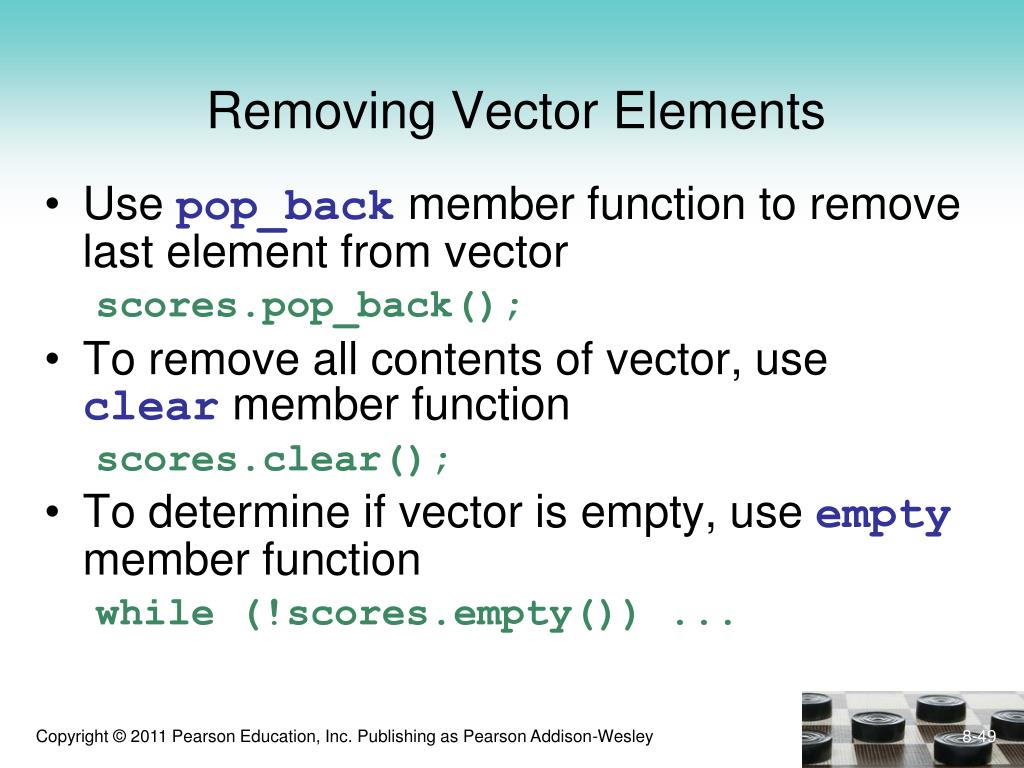 Removing Vector Elements

• Use pop_back member function to remove last element from vector

scores.pop_back();

• To remove all contents of vector, use clear member function

scores.clear();

• To determine if vector is empty, use empty member function

while (!scores.empty()) ...

Copyright © 2011 Pearson Education, Inc. Publishing as Pearson Addison-Wesley

8-49